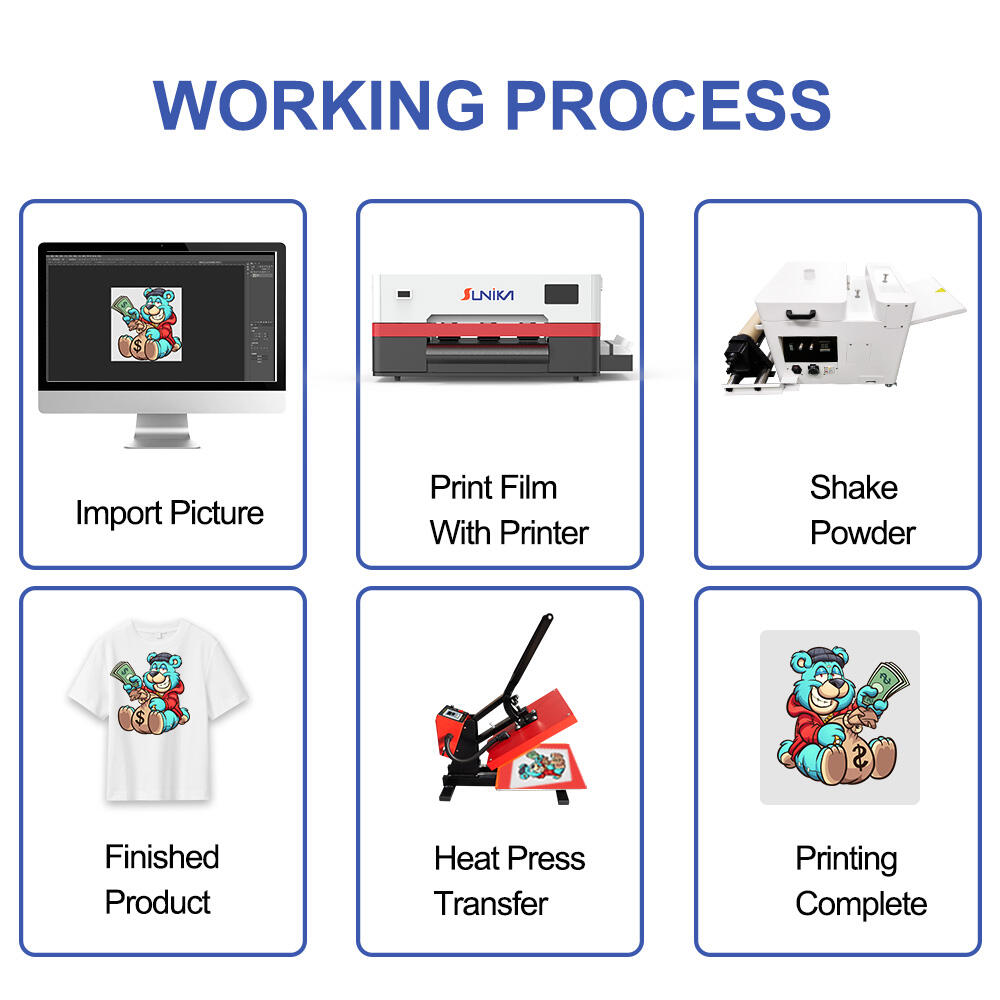 WORKING PROCESS

Import Picture

SUNIKA

Print Film
With Printer

Shake
Powder

Finished
Product

Heat Press
Transfer

Printing
Complete